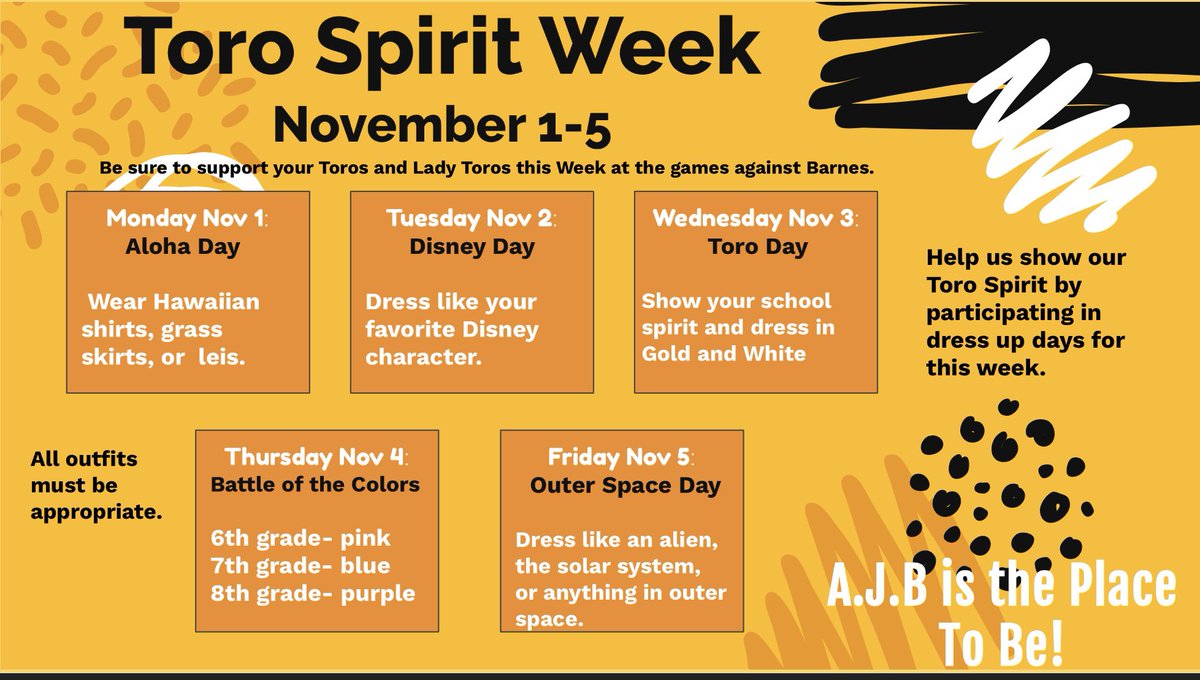 Toro Spirit Week

November 1-5

Be sure to support your Toros and Lady Toros this Week at the games against Barnes.

Monday Nov 1:
Aloha Day

Wear Hawaiian shirts, grass skirts, or leis.

Tuesday Nov 2:
Disney Day

Dress like your favorite Disney character.

Wednesday Nov 3:
Toro Day

Show your school spirit and dress in Gold and White

Help us show our Toro Spirit by participating in dress up days for this week.

All outfits must be appropriate.

Thursday Nov 4:
Battle of the Colors

6th grade- pink
7th grade- blue
8th grade- purple

Friday Nov 5:
Outer Space Day

Dress like an alien, the solar system, or anything in outer space.

A.J.B is the Place To Be!